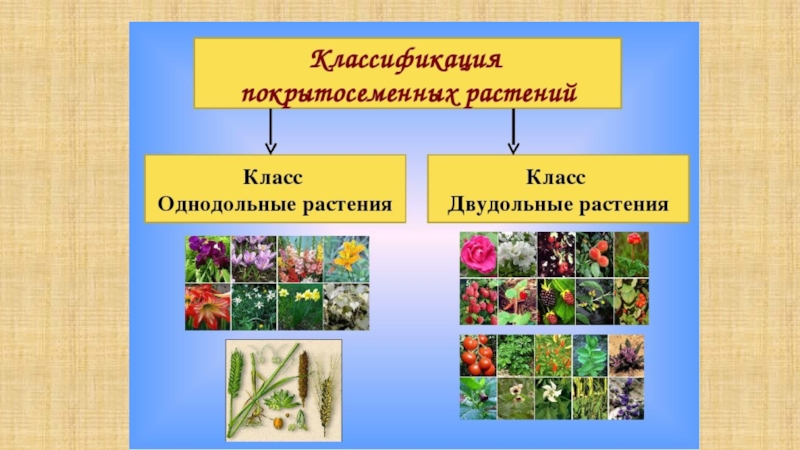 Классификация покрытосеменных растений

Класс
Однодольные растения

Класс
Двудольные растения